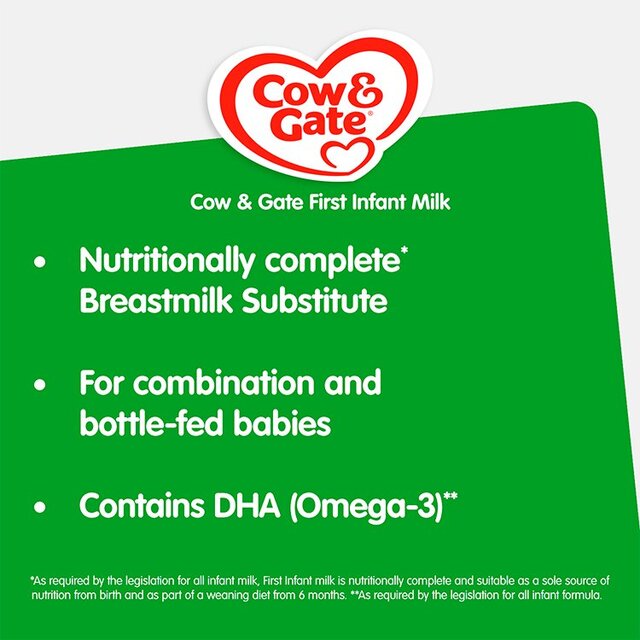 Cow & Gate®

Cow & Gate First Infant Milk

• Nutritionally complete* Breastmilk Substitute

• For combination and bottle-fed babies

• Contains DHA (Omega-3)**

*As required by the legislation for all infant milk, First Infant milk is nutritionally complete and suitable as a sole source of nutrition from birth and as part of a weaning diet from 6 months. **As required by the legislation for all infant formula.